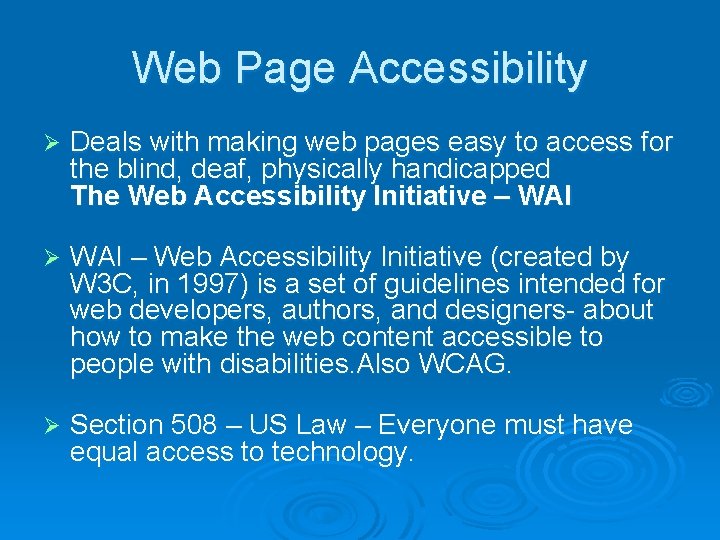 Web Page Accessibility

➢ Deals with making web pages easy to access for the blind, deaf, physically handicapped
The Web Accessibility Initiative – WAI

➢ WAI – Web Accessibility Initiative (created by W3C, in 1997) is a set of guidelines intended for web developers, authors, and designers- about how to make the web content accessible to people with disabilities.Also WCAG.

➢ Section 508 – US Law – Everyone must have equal access to technology.